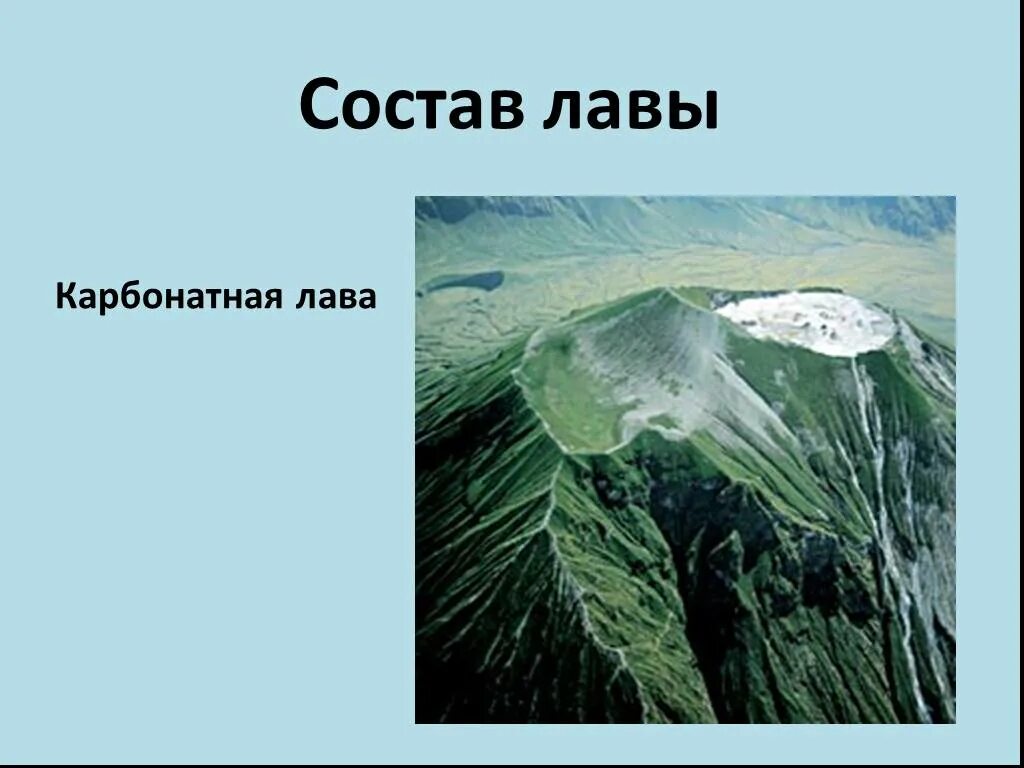 Состав лавы

Карбонатная лава